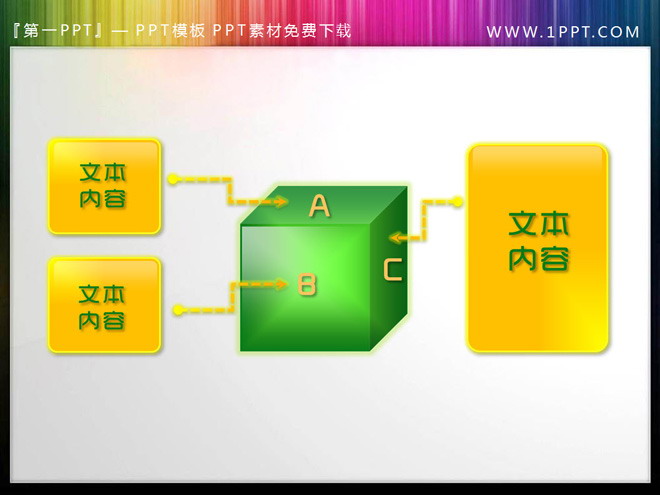 『第一PPT』— PPT模板 PPT素材免费下载

WWW.1PPT.COM

文本内容

文本内容

A

B

C

文本内容